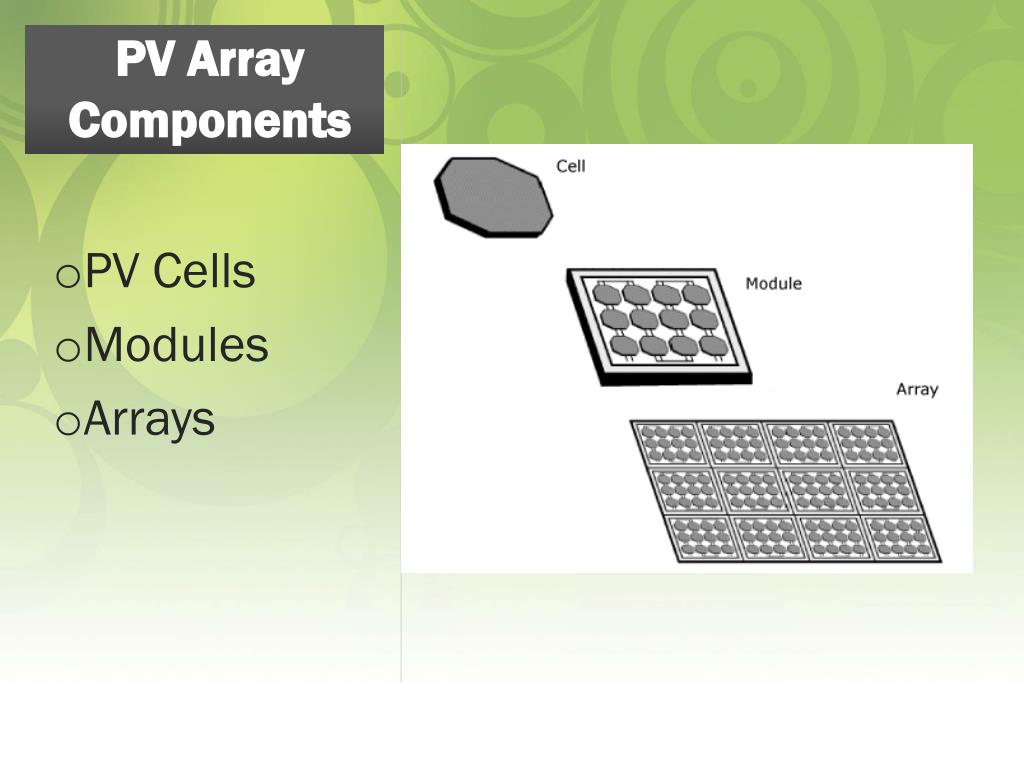 PV Array Components

oPV Cells
oModules
oArrays

Cell

Module

Array